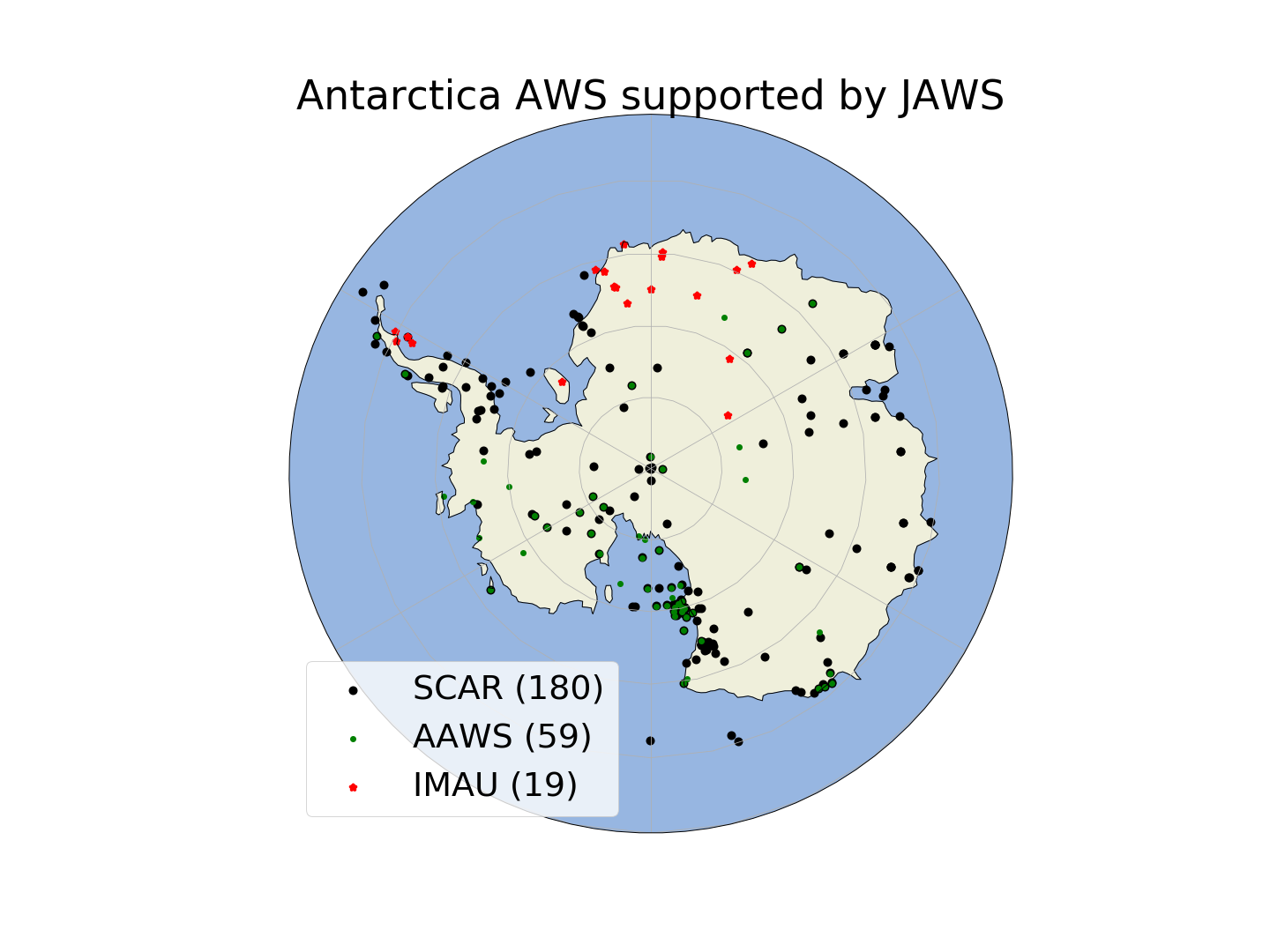 Antarctica AWS supported by JAWS

SCAR (180)
AAWS (59)
IMAU (19)